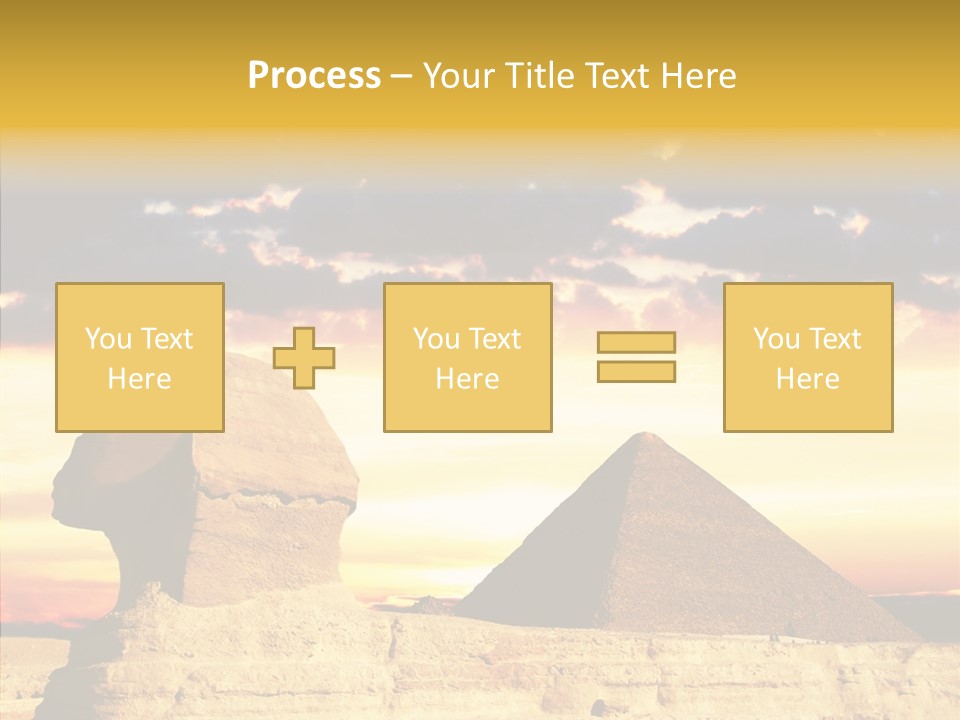 Process – Your Title Text Here

You Text Here

You Text Here

You Text Here